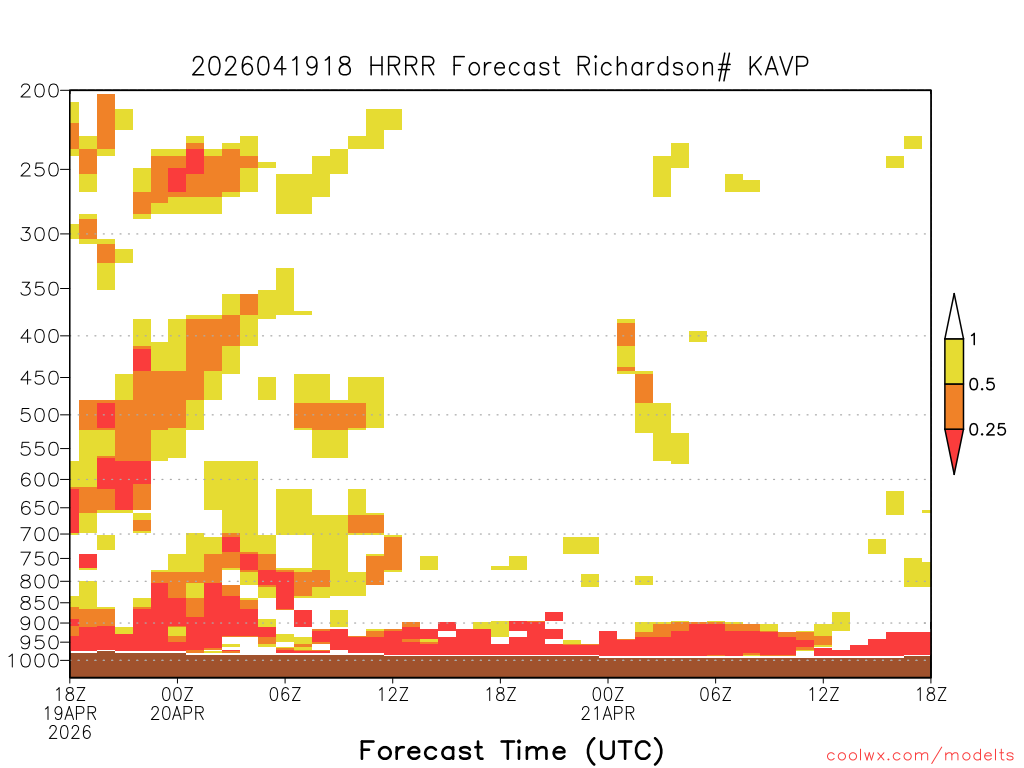 2026041918 HRRR Forecast Richardson# KAVP

200
250
300
350
400
450
500
550
600
650
700
750
800
850
900
950
1000

1
0.5
0.25

18Z
19APR
2026
00Z
20APR
06Z
12Z
18Z
00Z
21APR
06Z
12Z
18Z

Forecast Time (UTC)

coolwx.com/modelts